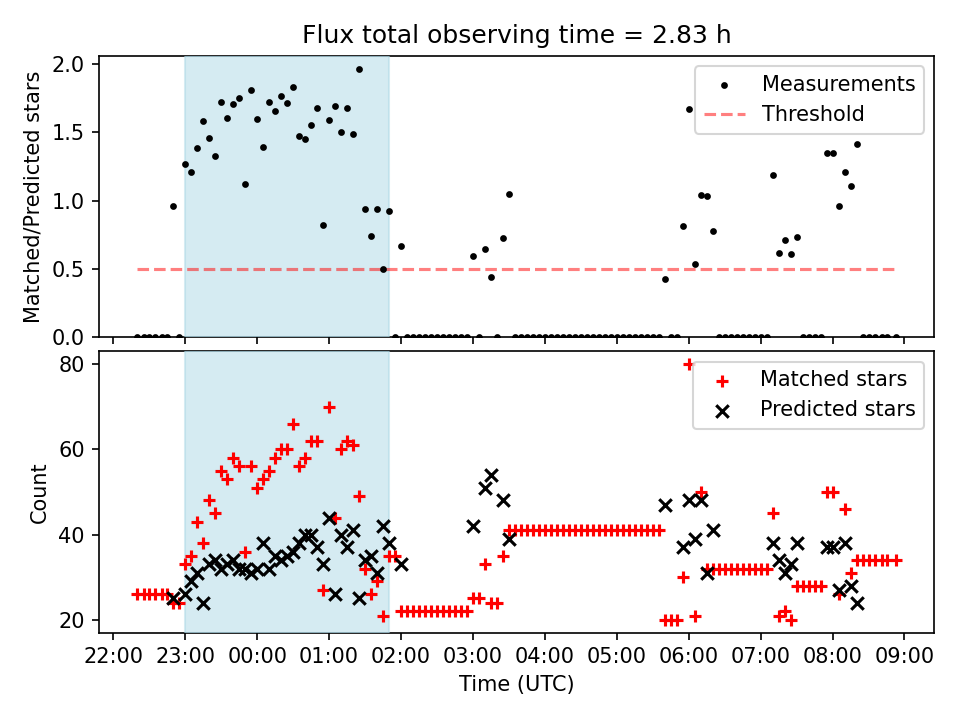 Flux total observing time = 2.83 h

Matched/Predicted stars

2.0
1.5
1.0
0.5
0.0

Measurements
Threshold

Count

80
60
40
20

Matched stars
Predicted stars

22:00 23:00 00:00 01:00 02:00 03:00 04:00 05:00 06:00 07:00 08:00 09:00

Time (UTC)